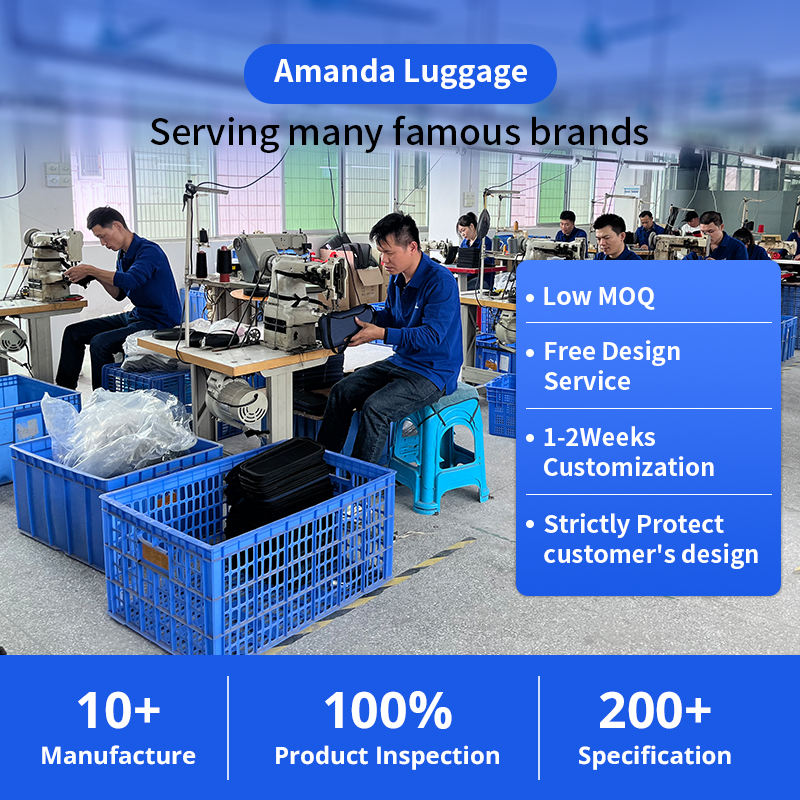 Amanda Luggage

Serving many famous brands

• Low MOQ

• Free Design Service

• 1-2Weeks Customization

• Strictly Protect customer's design

10+
Manufacture

100%
Product Inspection

200+
Specification